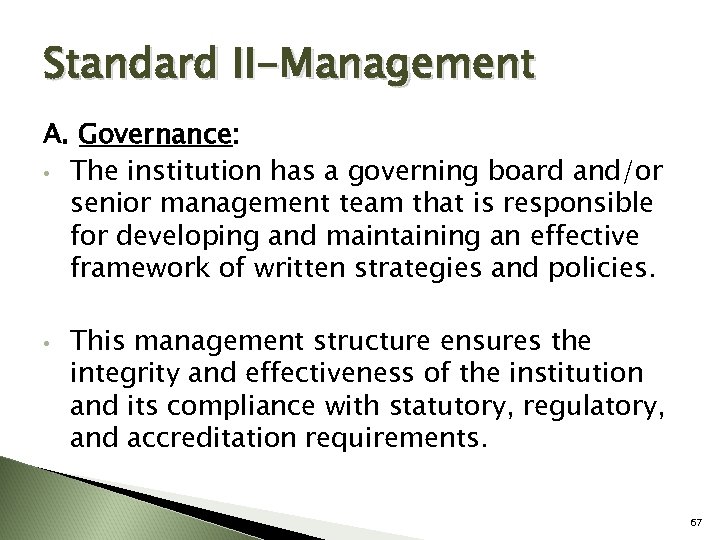 Standard II–Management

A. Governance:

• The institution has a governing board and/or senior management team that is responsible for developing and maintaining an effective framework of written strategies and policies.

• This management structure ensures the integrity and effectiveness of the institution and its compliance with statutory, regulatory, and accreditation requirements.

67